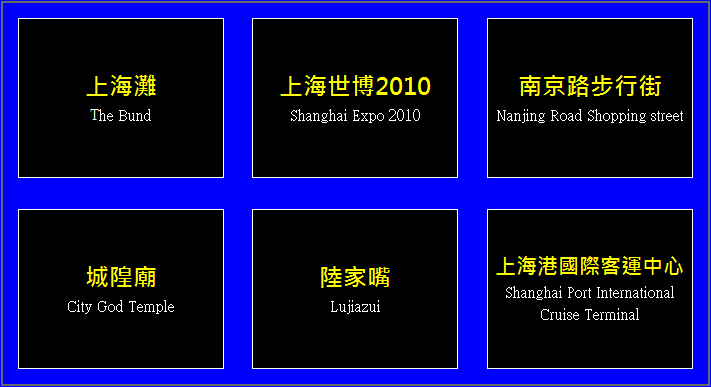 上海灘
The Bund

上海世博2010
Shanghai Expo 2010

南京路步行街
Nanjing Road Shopping street

城隍廟
City God Temple

陸家嘴
Lujiazui

上海港國際客運中心
Shanghai Port International Cruise Terminal